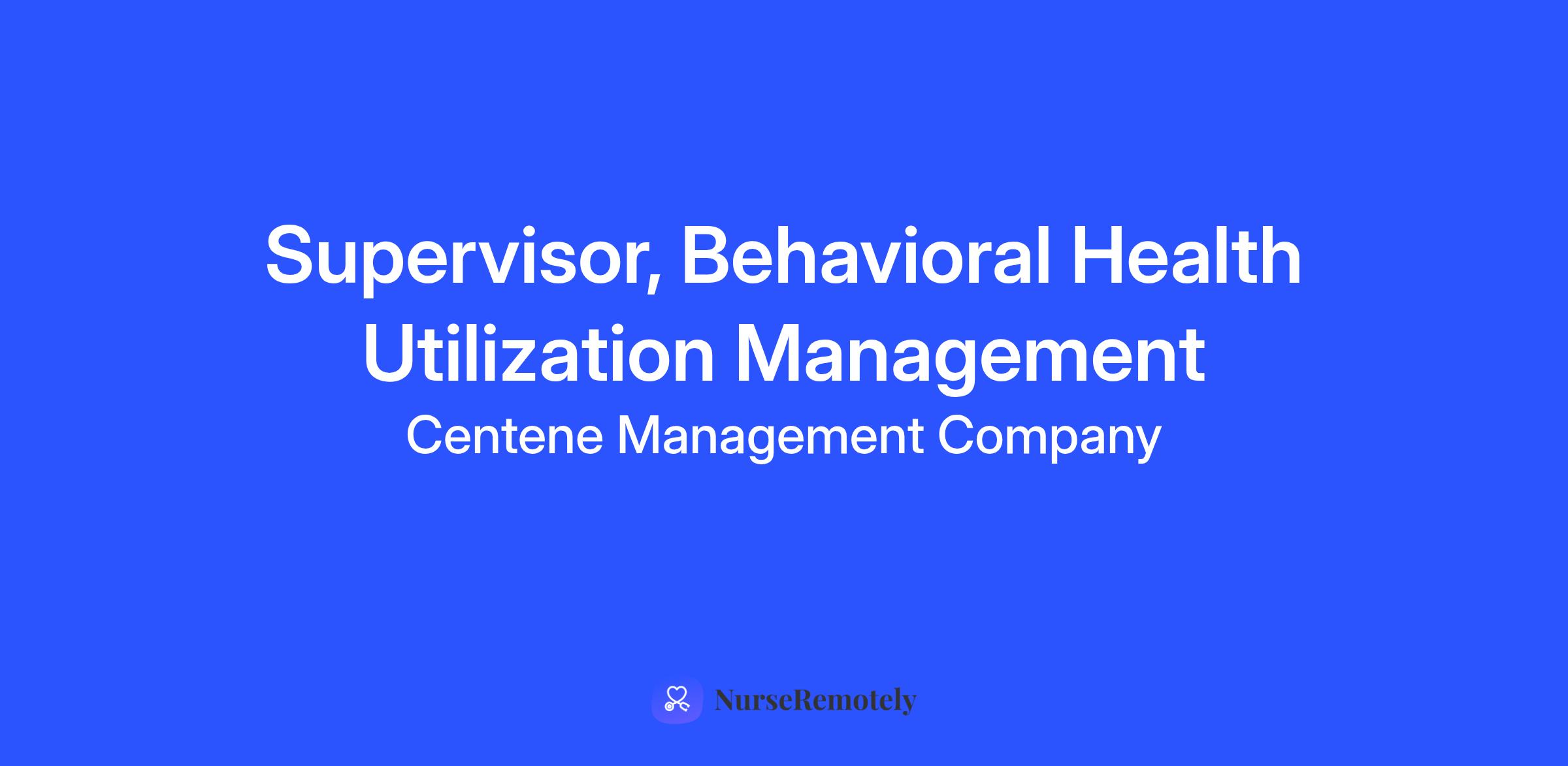 Supervisor, Behavioral Health Utilization Management

Centene Management Company

NurseRemotely